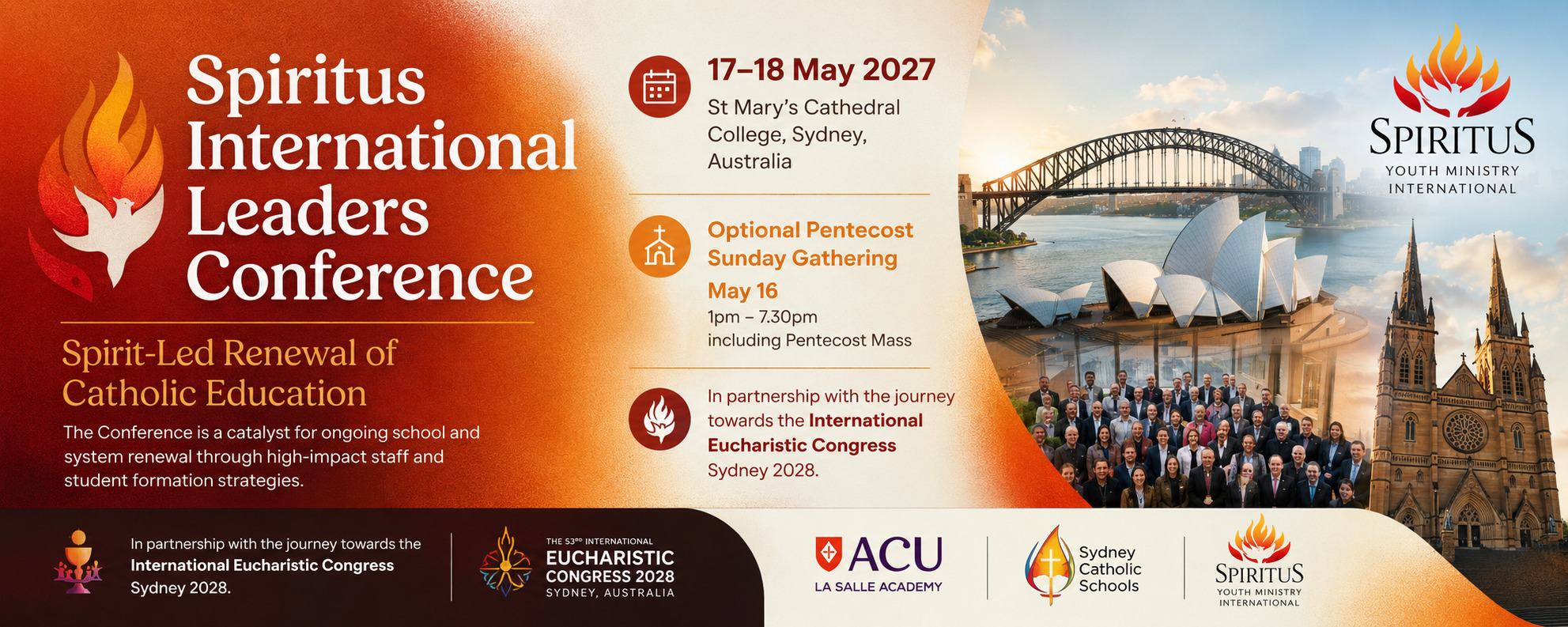 Spiritus International Leaders Conference

Spirit-Led Renewal of Catholic Education

The Conference is a catalyst for ongoing school and system renewal through high-impact staff and student formation strategies.

17–18 May 2027

St Mary's Cathedral College, Sydney, Australia

Optional Pentecost Sunday Gathering

May 16

1pm – 7.30pm including Pentecost Mass

In partnership with the journey towards the International Eucharistic Congress Sydney 2028.

SPIRITUS
YOUTH MINISTRY INTERNATIONAL

In partnership with the journey towards the International Eucharistic Congress Sydney 2028.

THE 53RD INTERNATIONAL
EUCHARISTIC CONGRESS 2028
SYDNEY, AUSTRALIA

ACU
LA SALLE ACADEMY

Sydney Catholic Schools

SPIRITUS
YOUTH MINISTRY INTERNATIONAL